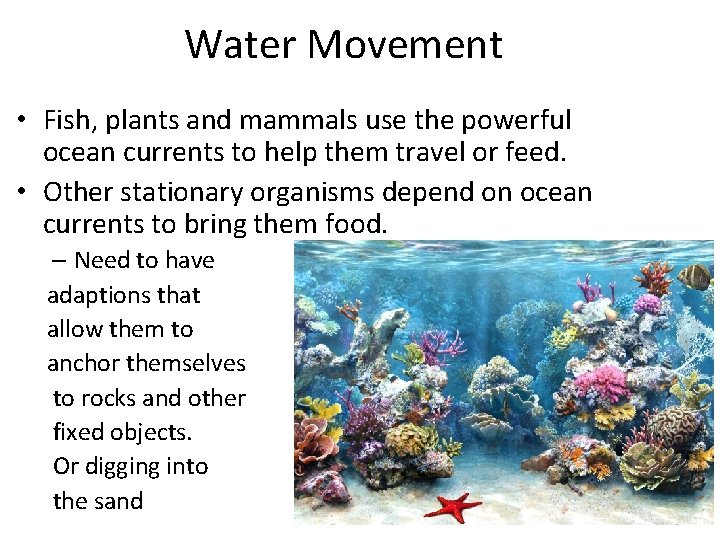 Water Movement

• Fish, plants and mammals use the powerful ocean currents to help them travel or feed.

• Other stationary organisms depend on ocean currents to bring them food.

– Need to have adaptions that allow them to anchor themselves to rocks and other fixed objects. Or digging into the sand